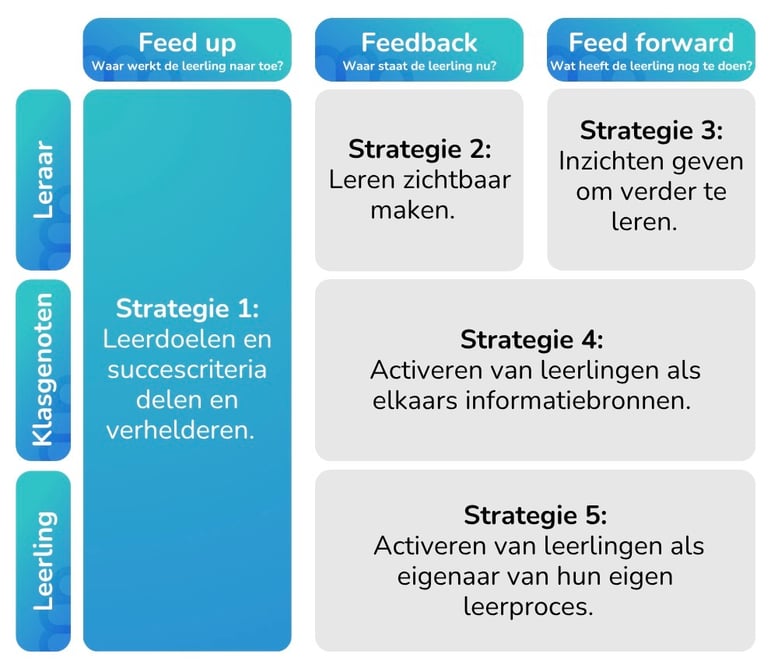 Feed up
Waar werkt de leerling naar toe?

Feedback
Waar staat de leerling nu?

Feed forward
Wat heeft de leerling nog te doen?

Leraar

Klasgenoten

Leerling

Strategie 1:
Leerdoelen en succescriteria delen en verhelderen.

Strategie 2:
Leren zichtbaar maken.

Strategie 3:
Inzichten geven om verder te leren.

Strategie 4:
Activeren van leerlingen als elkaars informatiebronnen.

Strategie 5:
Activeren van leerlingen als eigenaar van hun eigen leerproces.